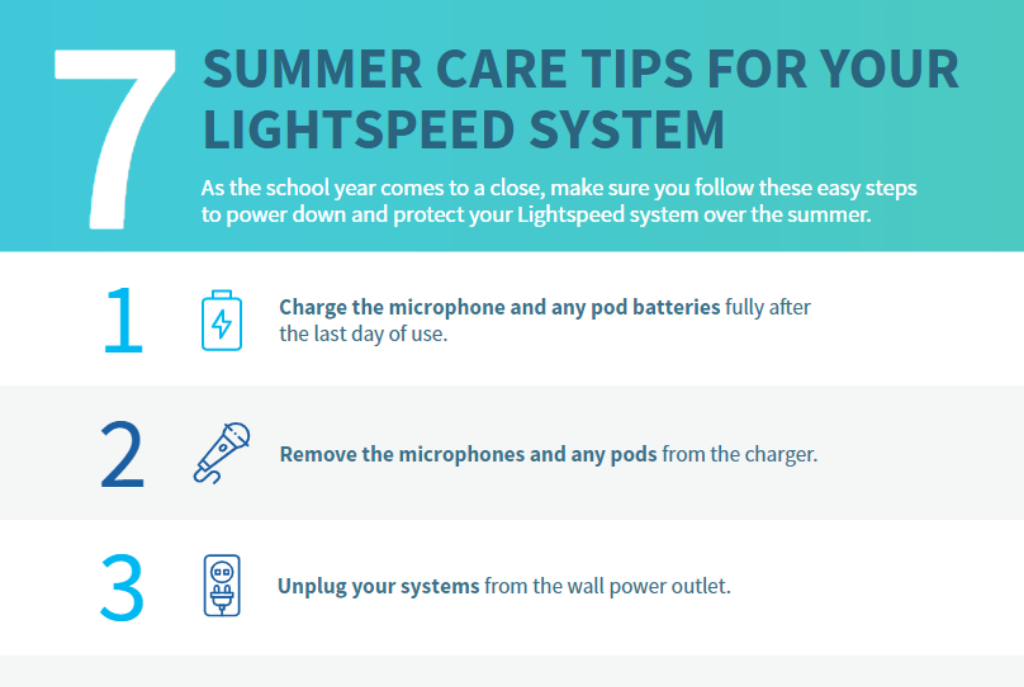 7 SUMMER CARE TIPS FOR YOUR LIGHTSPEED SYSTEM

As the school year comes to a close, make sure you follow these easy steps to power down and protect your Lightspeed system over the summer.

1 Charge the microphone and any pod batteries fully after the last day of use.

2 Remove the microphones and any pods from the charger.

3 Unplug your systems from the wall power outlet.